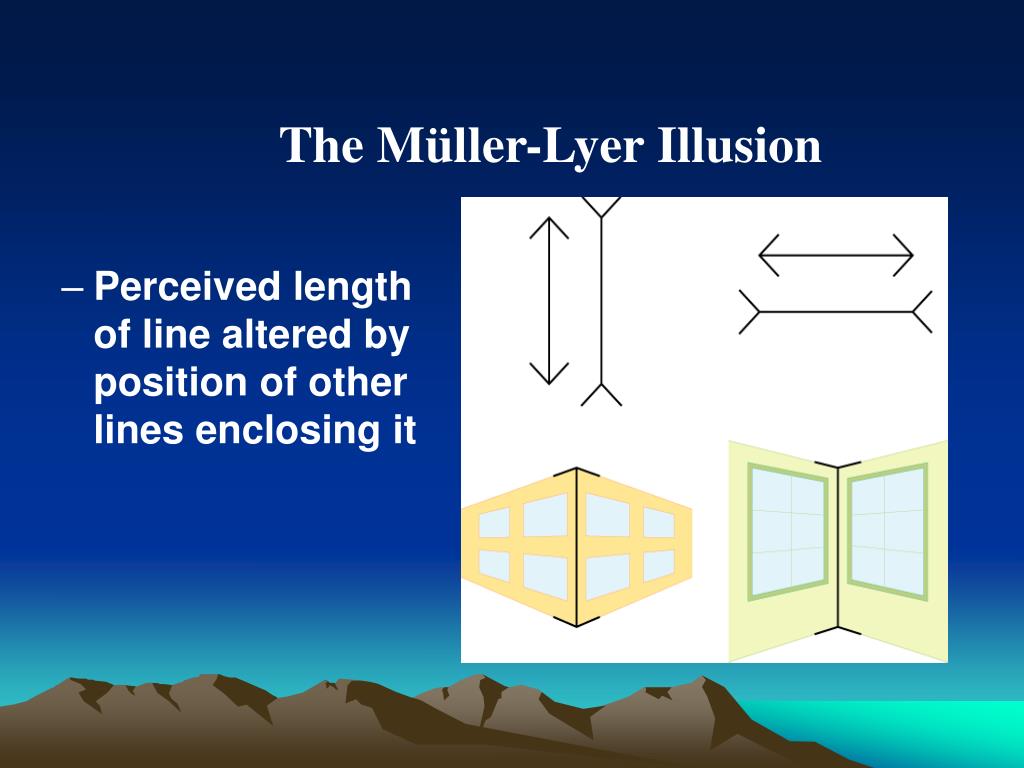 The Müller-Lyer Illusion

– Perceived length of line altered by position of other lines enclosing it